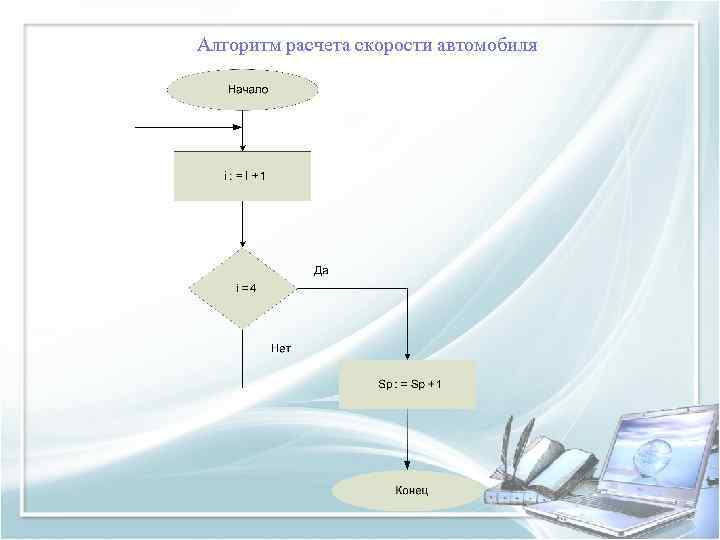 Алгоритм расчета скорости автомобиля

Начало

i : = I + 1

i = 4

Да

Нет

Sp : = Sp + 1

Конец